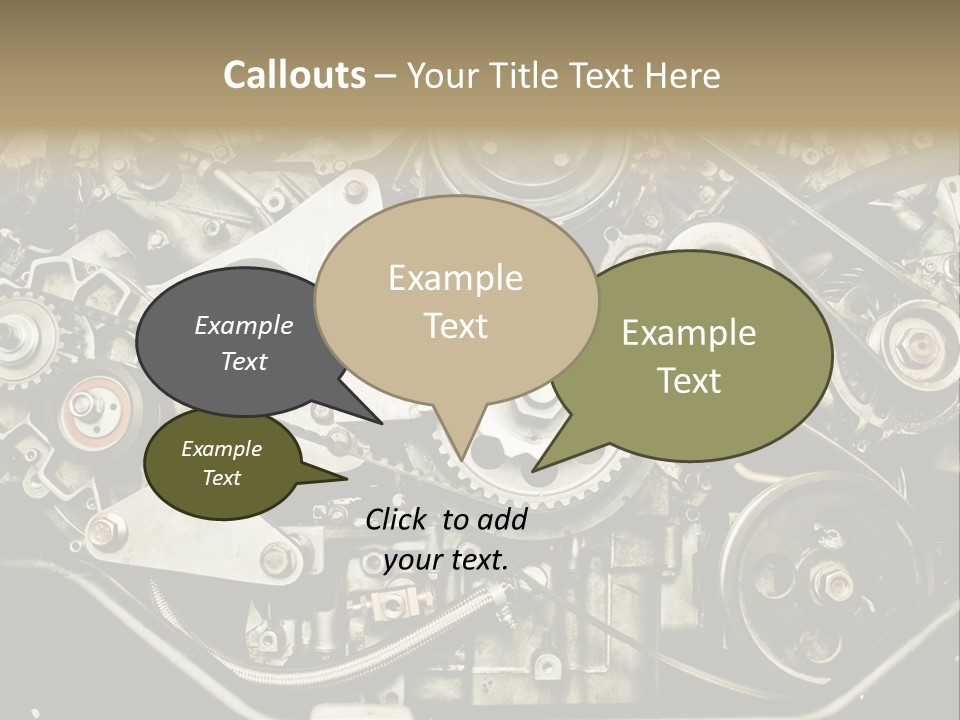 Callouts – Your Title Text Here

Example Text

Example Text

Example Text

Example Text

Click to add your text.